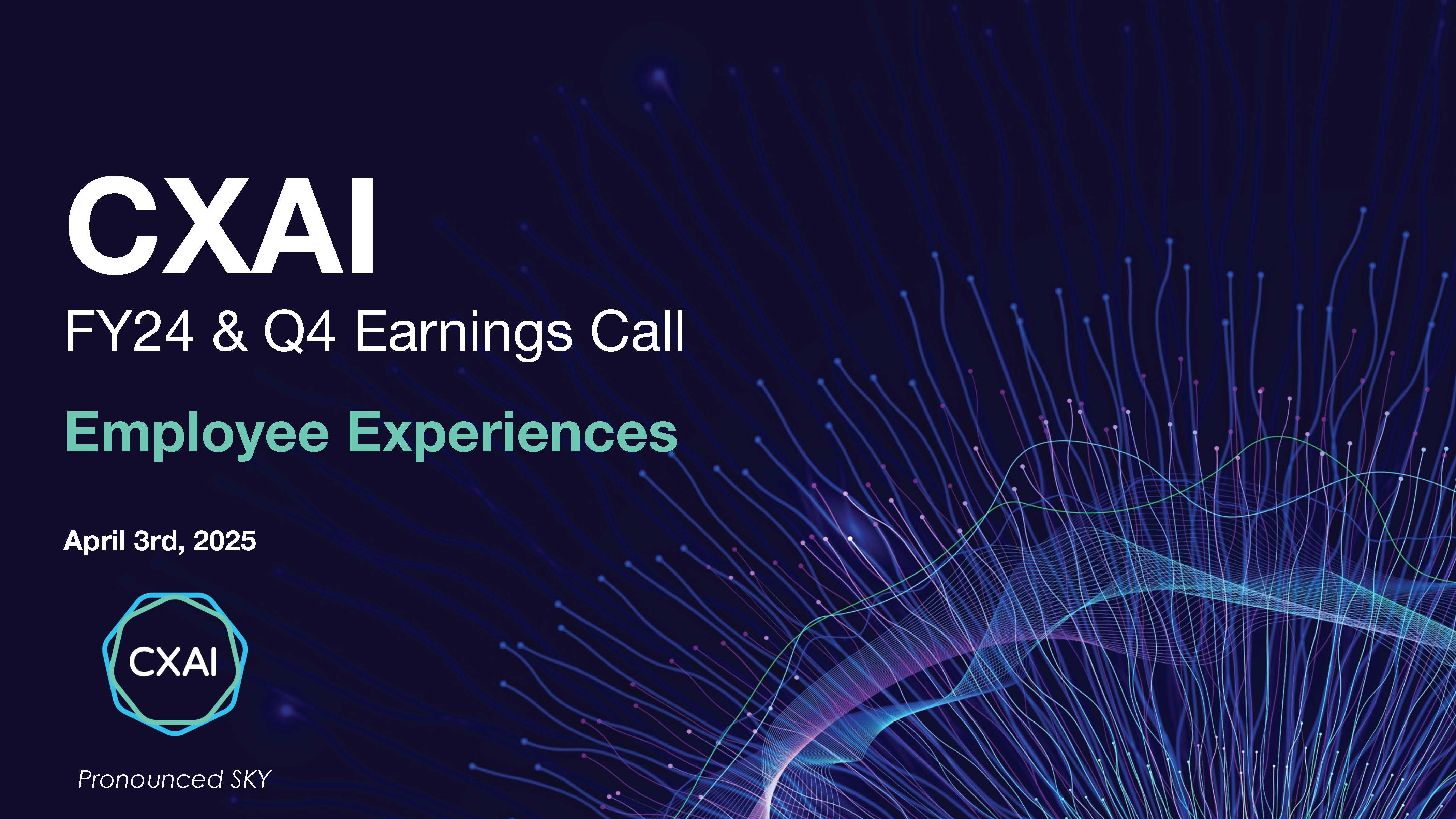 CXAI

FY24 & Q4 Earnings Call

Employee Experiences

April 3rd, 2025

CXAI

Pronounced SKY